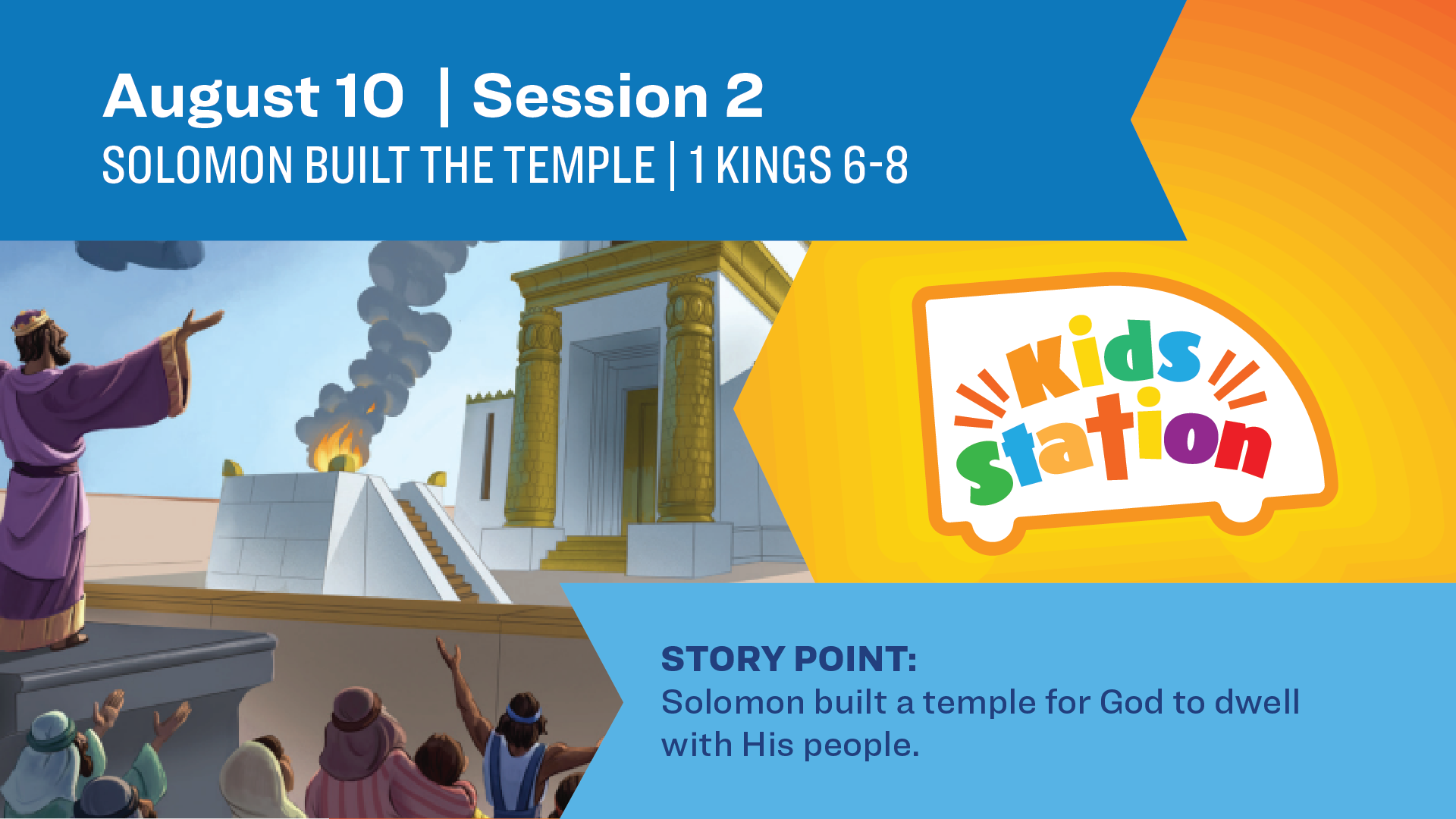 August 10 | Session 2
SOLOMON BUILT THE TEMPLE | 1 KINGS 6-8

Kids Station

STORY POINT:
Solomon built a temple for God to dwell with His people.